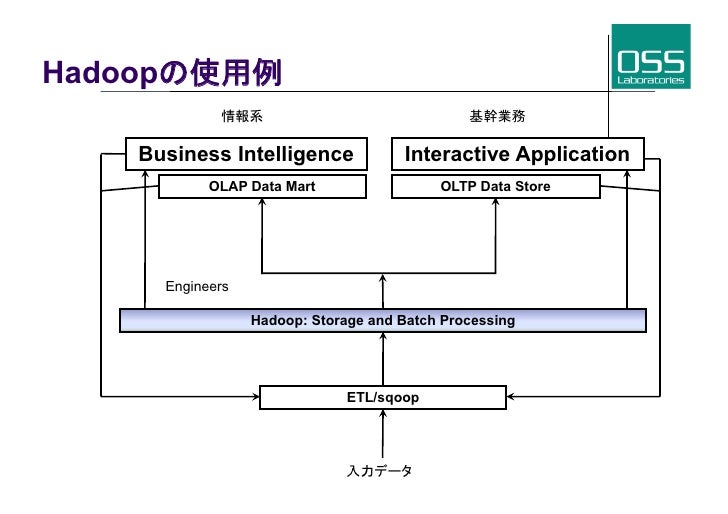 Hadoopの使用例

OSS
Laboratories

情報系

基幹業務

Business Intelligence

Interactive Application

OLAP Data Mart

OLTP Data Store

Engineers

Hadoop: Storage and Batch Processing

ETL/sqoop

入力データ